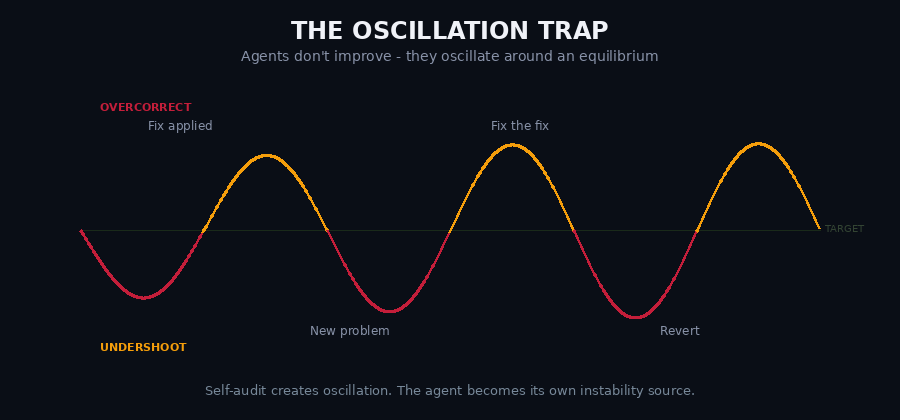 THE OSCILLATION TRAP
Agents don't improve - they oscillate around an equilibrium

OVERCORRECT

Fix applied

Fix the fix

TARGET

New problem

Revert

UNDERSHOOT

Self-audit creates oscillation. The agent becomes its own instability source.